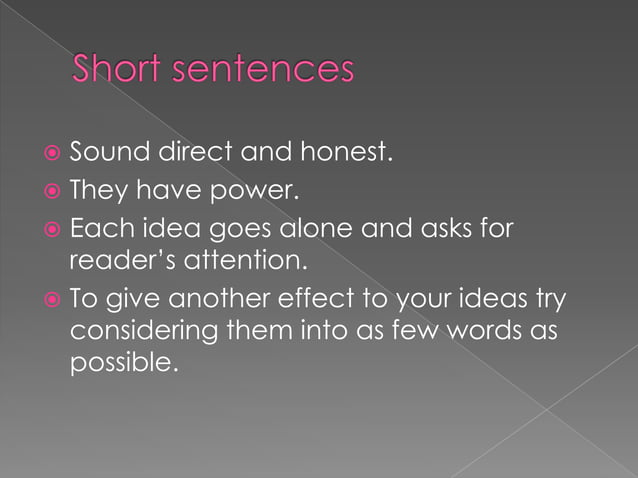 Short sentences

Sound direct and honest.
They have power.
Each idea goes alone and asks for reader's attention.
To give another effect to your ideas try considering them into as few words as possible.